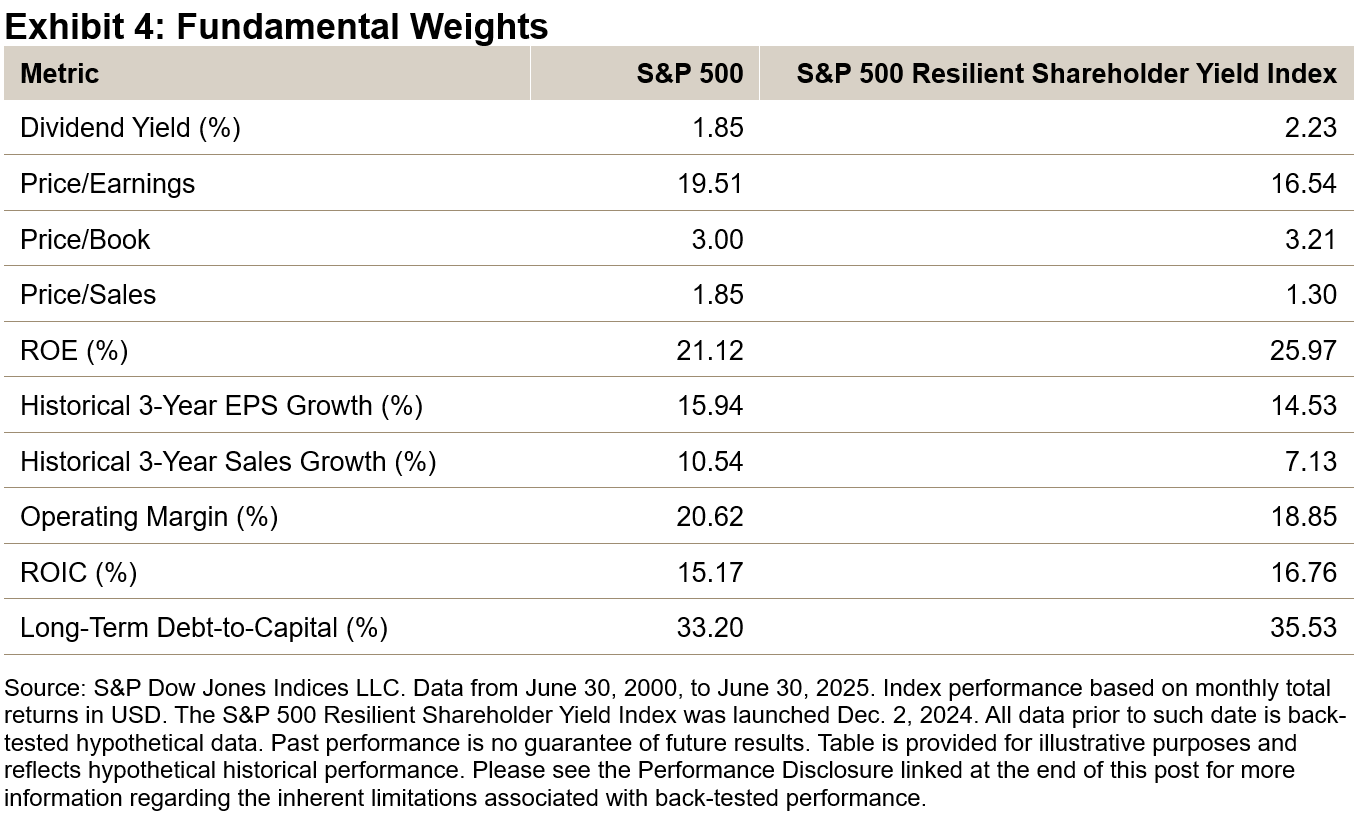 Exhibit 4: Fundamental Weights

| Metric | S&P 500 | S&P 500 Resilient Shareholder Yield Index |
|---|---|---|
| Dividend Yield (%) | 1.85 | 2.23 |
| Price/Earnings | 19.51 | 16.54 |
| Price/Book | 3.00 | 3.21 |
| Price/Sales | 1.85 | 1.30 |
| ROE (%) | 21.12 | 25.97 |
| Historical 3-Year EPS Growth (%) | 15.94 | 14.53 |
| Historical 3-Year Sales Growth (%) | 10.54 | 7.13 |
| Operating Margin (%) | 20.62 | 18.85 |
| ROIC (%) | 15.17 | 16.76 |
| Long-Term Debt-to-Capital (%) | 33.20 | 35.53 |

Source: S&P Dow Jones Indices LLC. Data from June 30, 2000, to June 30, 2025. Index performance based on monthly total returns in USD. The S&P 500 Resilient Shareholder Yield Index was launched Dec. 2, 2024. All data prior to such date is back-tested hypothetical data. Past performance is no guarantee of future results. Table is provided for illustrative purposes and reflects hypothetical historical performance. Please see the Performance Disclosure linked at the end of this post for more information regarding the inherent limitations associated with back-tested performance.